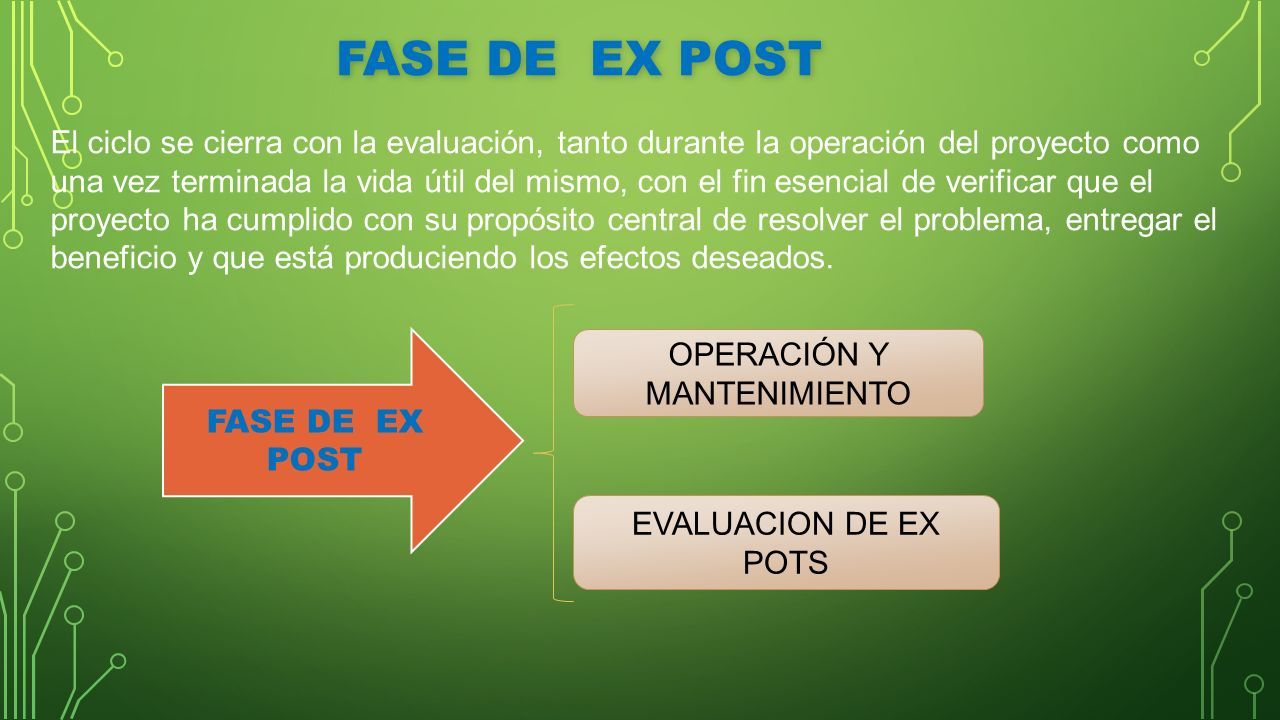 FASE DE EX POST

El ciclo se cierra con la evaluación, tanto durante la operación del proyecto como una vez terminada la vida útil del mismo, con el fin esencial de verificar que el proyecto ha cumplido con su propósito central de resolver el problema, entregar el beneficio y que está produciendo los efectos deseados.

FASE DE EX POST

OPERACIÓN Y MANTENIMIENTO

EVALUACION DE EX POTS